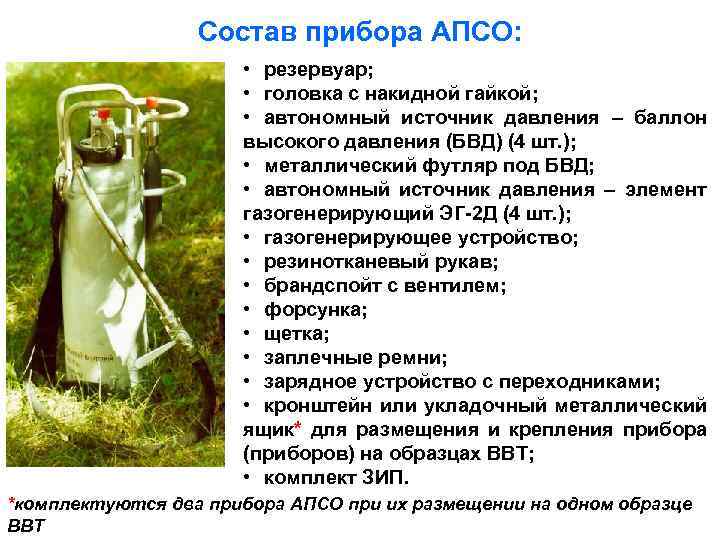 Состав прибора АПСО:

• резервуар;
• головка с накидной гайкой;
• автономный источник давления – баллон высокого давления (БВД) (4 шт.);
• металлический футляр под БВД;
• автономный источник давления – элемент газогенерирующий ЭГ-2Д (4 шт.);
• газогенерирующее устройство;
• резинотканевый рукав;
• брандспойт с вентилем;
• форсунка;
• щетка;
• заплечные ремни;
• зарядное устройство с переходниками;
• кронштейн или укладочный металлический ящик* для размещения и крепления прибора (приборов) на образцах ВВТ;
• комплект ЗИП.

*комплектуются два прибора АПСО при их размещении на одном образце ВВТ